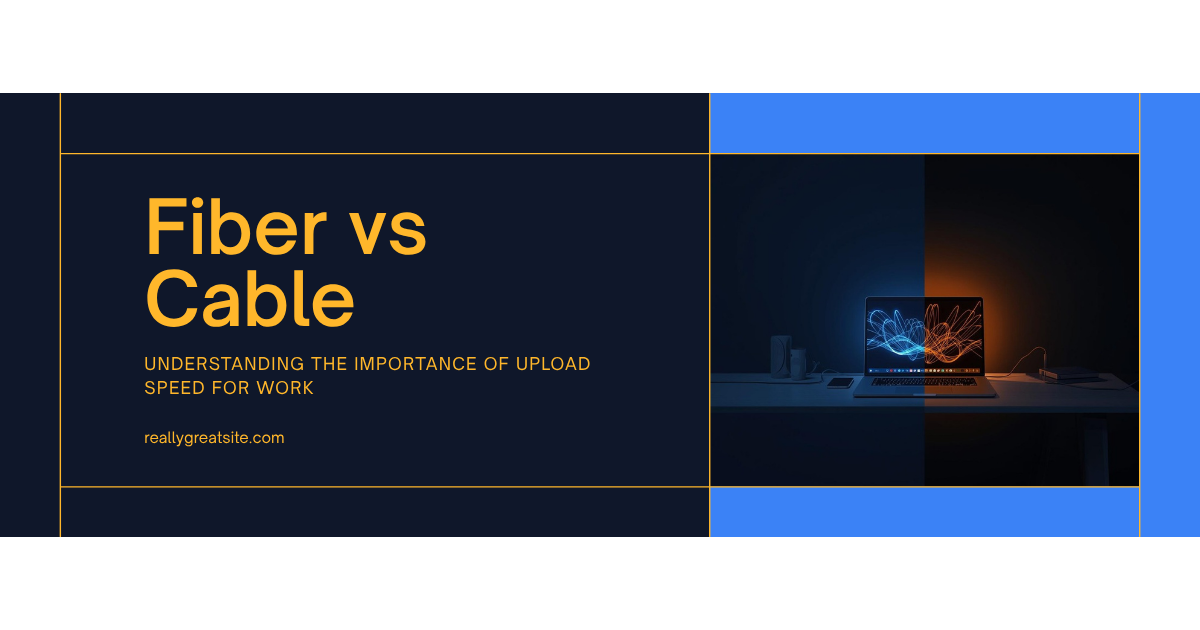 Fiber vs Cable

UNDERSTANDING THE IMPORTANCE OF UPLOAD SPEED FOR WORK

reallygreatsite.com